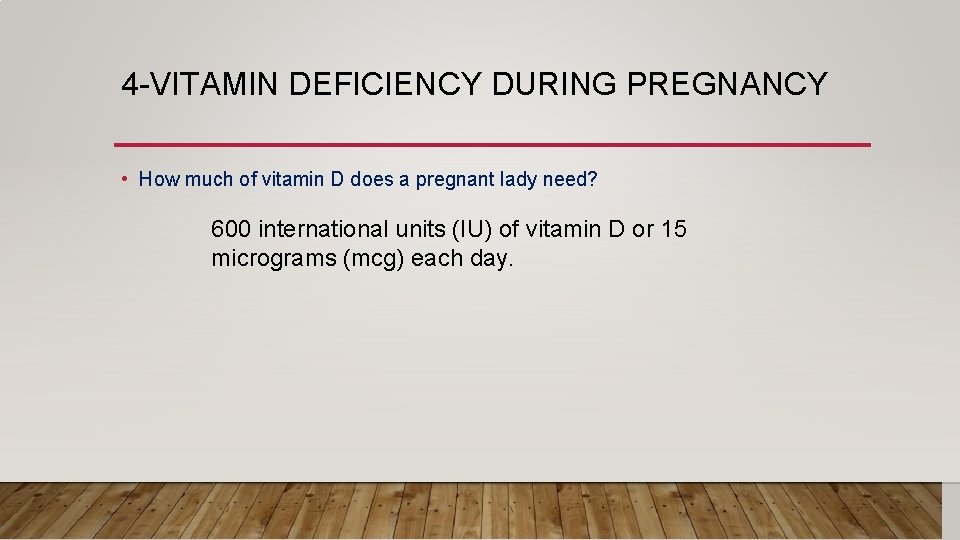 4-VITAMIN DEFICIENCY DURING PREGNANCY

• How much of vitamin D does a pregnant lady need?

600 international units (IU) of vitamin D or 15 micrograms (mcg) each day.